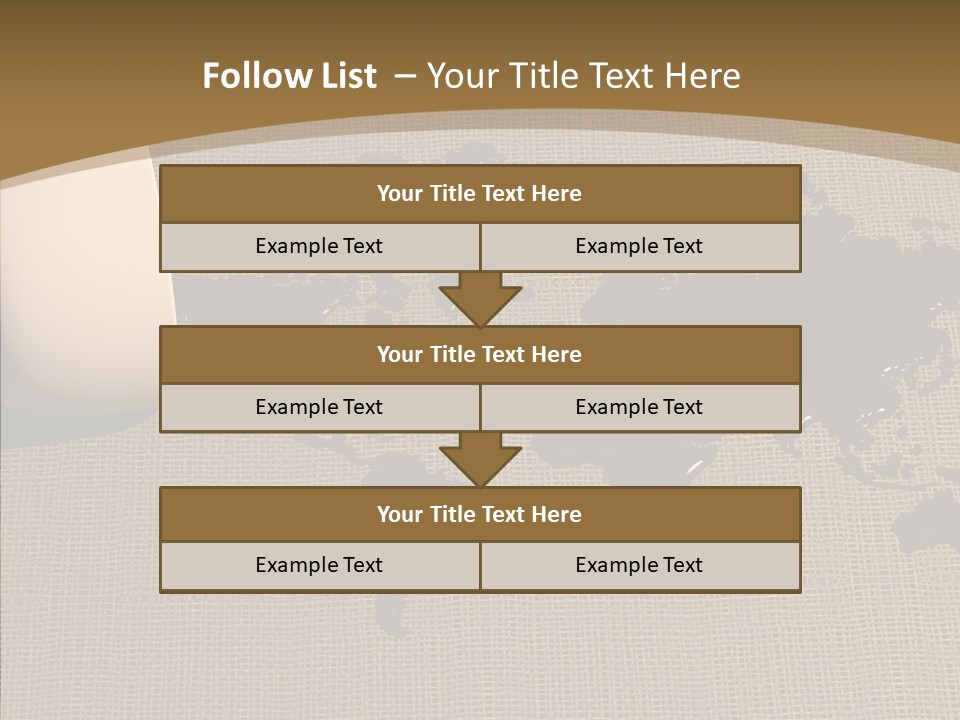 Follow List – Your Title Text Here

Your Title Text Here

Example Text

Example Text

Your Title Text Here

Example Text

Example Text

Your Title Text Here

Example Text

Example Text